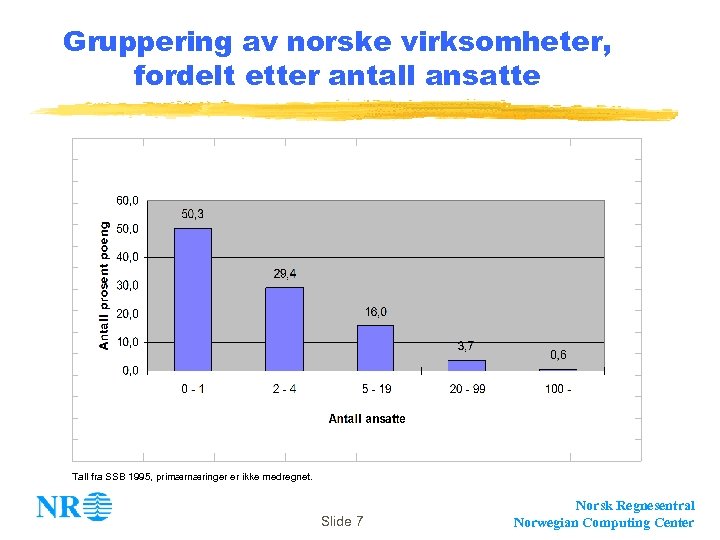 Gruppering av norske virksomheter, fordelt etter antall ansatte

Antall prosent poeng

60,0
50,0
40,0
30,0
20,0
10,0
0,0

50,3
29,4
16,0
3,7
0,6

0 - 1
2 - 4
5 - 19
20 - 99
100 -

Antall ansatte

Tall fra SSB 1995, primærnæringer er ikke medregnet.

NR

Slide 7

Norsk Regnesentral
Norwegian Computing Center